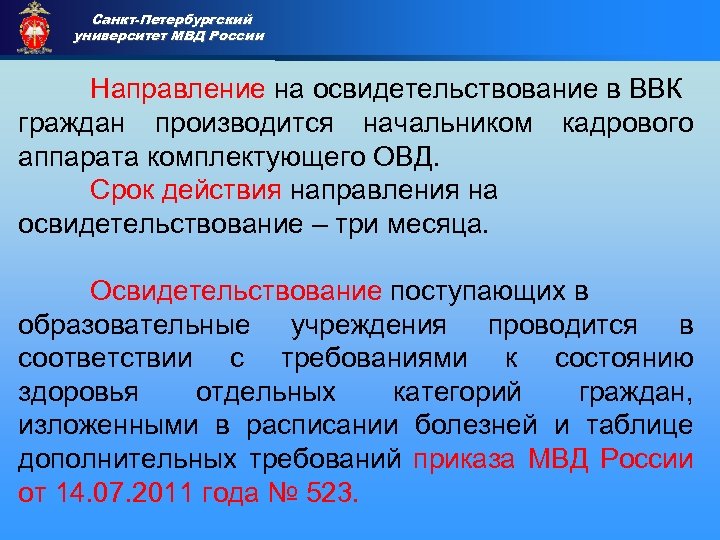 Санкт-Петербургский университет МВД России

Направление на освидетельствование в ВВК граждан производится начальником кадрового аппарата комплектующего ОВД.

Срок действия направления на освидетельствование – три месяца.

Освидетельствование поступающих в образовательные учреждения проводится в соответствии с требованиями к состоянию здоровья отдельных категорий граждан, изложенными в расписании болезней и таблице дополнительных требований приказа МВД России от 14.07.2011 года № 523.